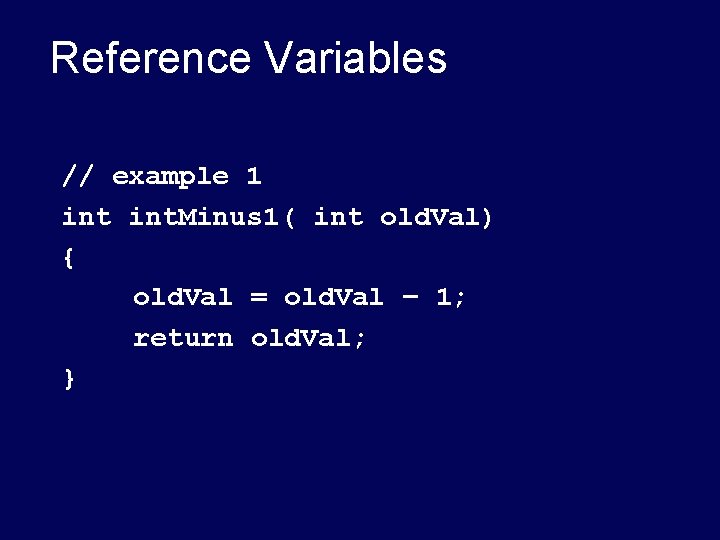 Reference Variables

// example 1
int intMinus1( int oldVal)
{
oldVal = oldVal – 1;
return oldVal;
}